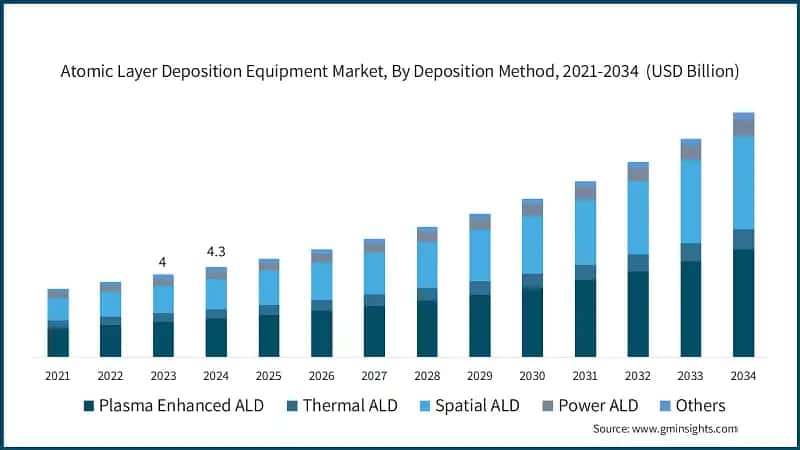 Atomic Layer Deposition Equipment Market, By Deposition Method, 2021-2034 (USD Billion)

4

4.3

2021 2022 2023 2024 2025 2026 2027 2028 2029 2030 2031 2032 2033 2034

Plasma Enhanced ALD Thermal ALD Spatial ALD Power ALD Others

Source: www.gminsights.com